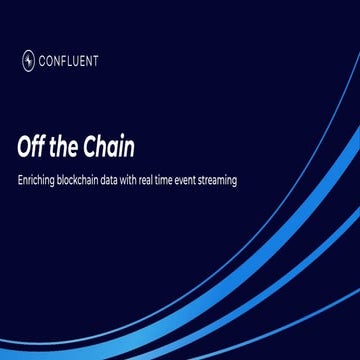 CONFLUENT

Off the Chain

Enriching blockchain data with real time event streaming